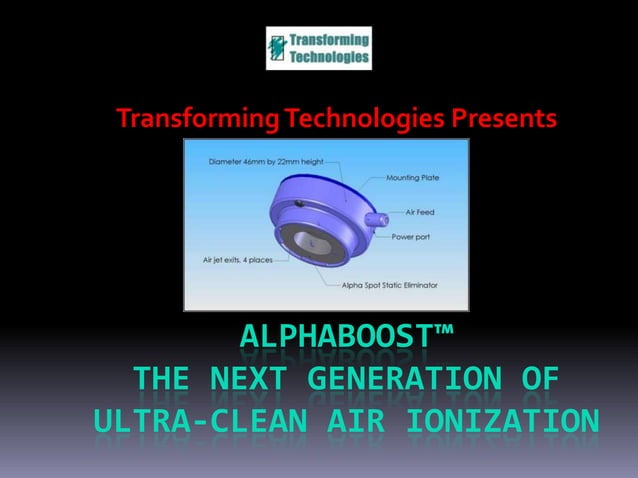 Transforming Technologies

Transforming Technologies Presents

Diameter 46mm by 22mm height
Mounting Plate
Air Feed
Power port
Air jet exits, 4 places
Alpha Spot Static Eliminator

ALPHABOOST™
THE NEXT GENERATION OF ULTRA-CLEAN AIR IONIZATION